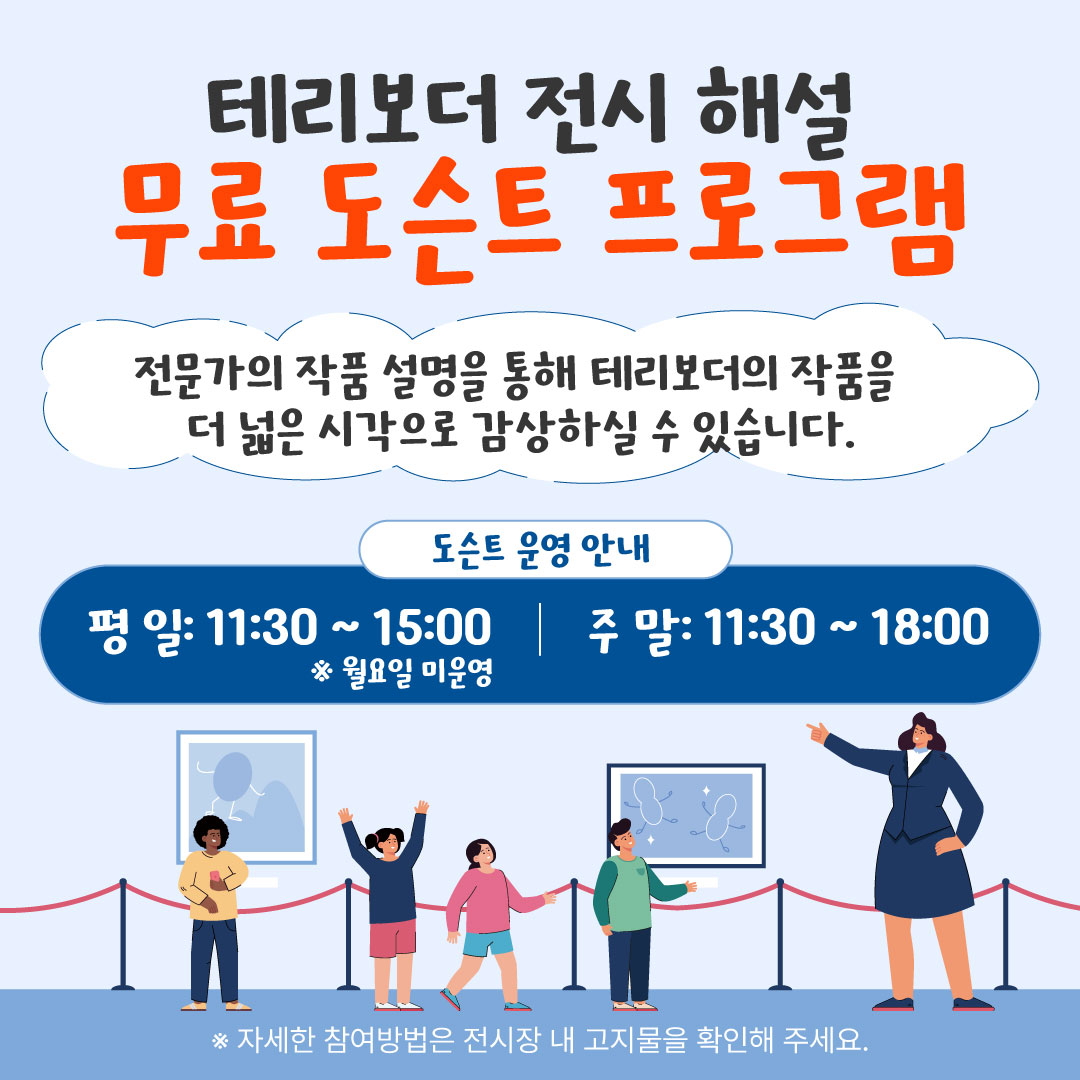 테리보더 전시 해설
무료 도슨트 프로그램

전문가의 작품 설명을 통해 테리보더의 작품을 더 넓은 시각으로 감상하실 수 있습니다.

도슨트 운영 안내

평 일: 11:30 ~ 15:00
※ 월요일 미운영

주 말: 11:30 ~ 18:00

※ 자세한 참여방법은 전시장 내 고지물을 확인해 주세요.